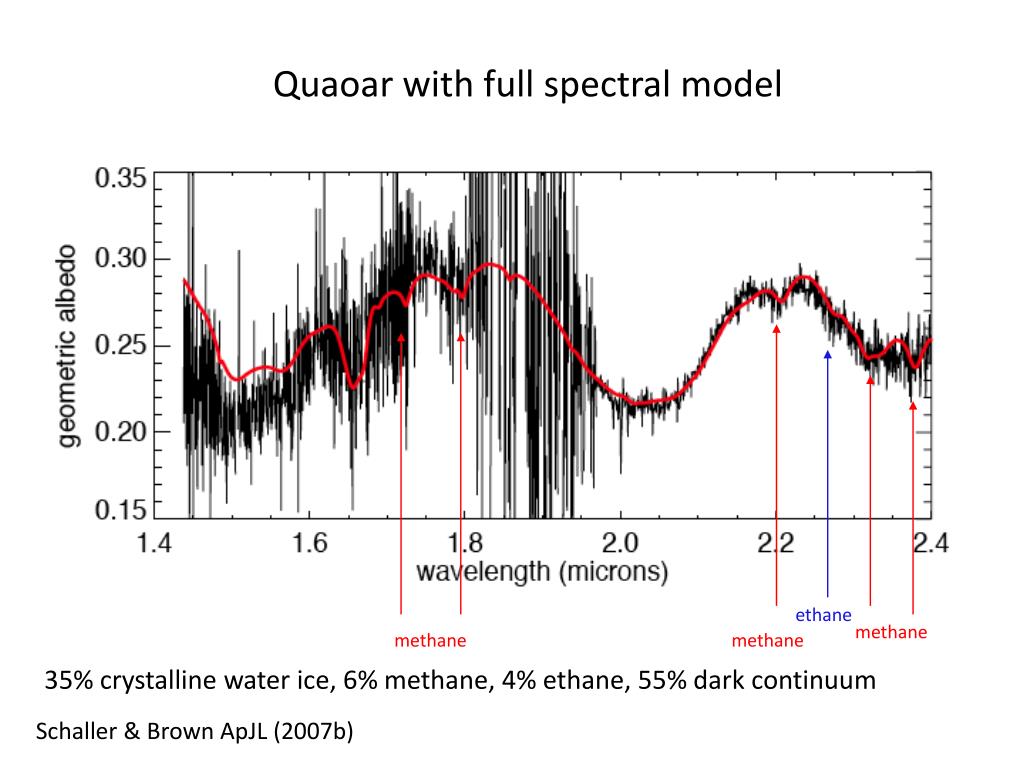 Quaoar with full spectral model

0.35
0.30
0.25
0.20
0.15
geometric albedo

1.4 1.6 1.8 2.0 2.2 2.4
wavelength (microns)

methane
methane
ethane
methane

35% crystalline water ice, 6% methane, 4% ethane, 55% dark continuum

Schaller & Brown ApJL (2007b)